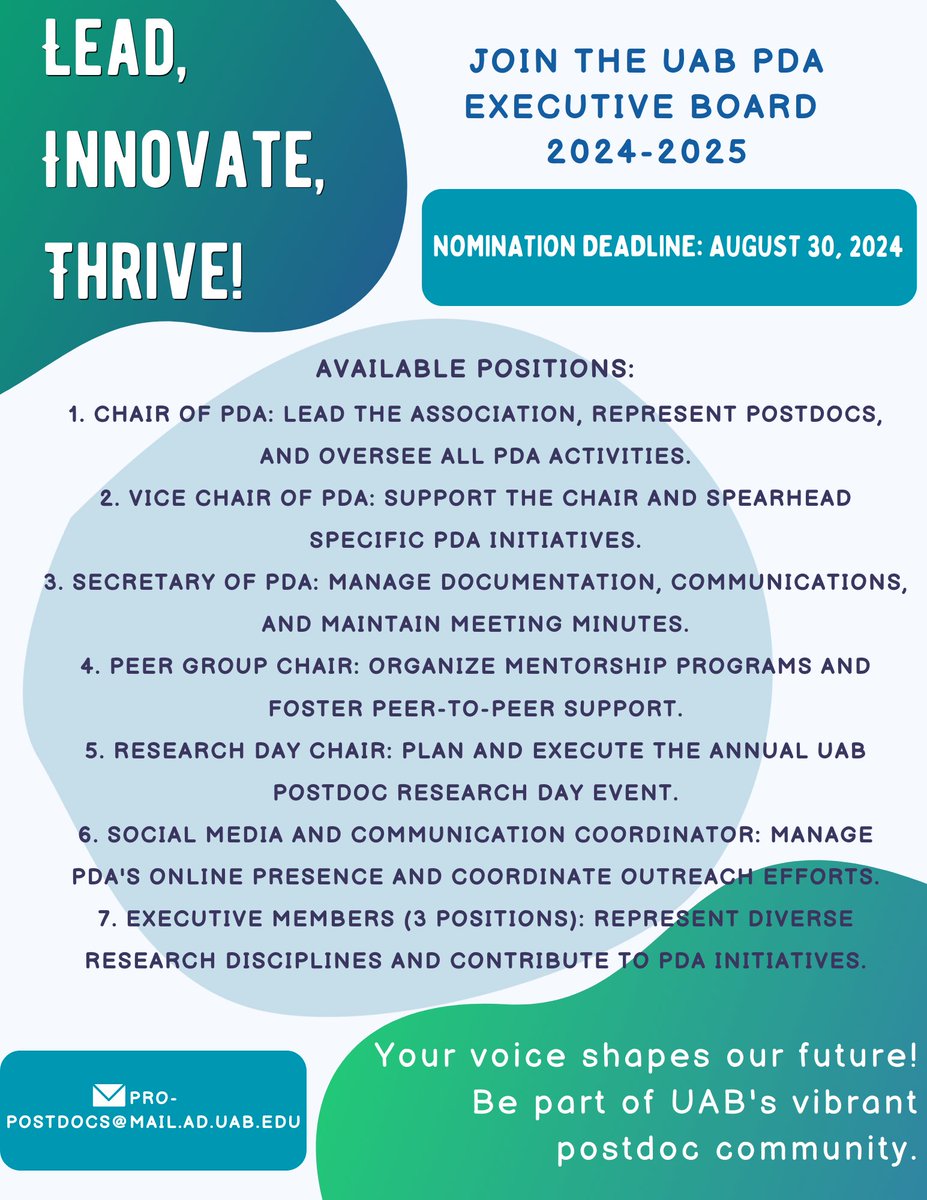 LEAD, INNOVATE, THRIVE!

JOIN THE UAB PDA EXECUTIVE BOARD 2024-2025

NOMINATION DEADLINE: AUGUST 30, 2024

AVAILABLE POSITIONS:
1. CHAIR OF PDA: LEAD THE ASSOCIATION, REPRESENT POSTDOCS, AND OVERSEE ALL PDA ACTIVITIES.
2. VICE CHAIR OF PDA: SUPPORT THE CHAIR AND SPEARHEAD SPECIFIC PDA INITIATIVES.
3. SECRETARY OF PDA: MANAGE DOCUMENTATION, COMMUNICATIONS, AND MAINTAIN MEETING MINUTES.
4. PEER GROUP CHAIR: ORGANIZE MENTORSHIP PROGRAMS AND FOSTER PEER-TO-PEER SUPPORT.
5. RESEARCH DAY CHAIR: PLAN AND EXECUTE THE ANNUAL UAB POSTDOC RESEARCH DAY EVENT.
6. SOCIAL MEDIA AND COMMUNICATION COORDINATOR: MANAGE PDA'S ONLINE PRESENCE AND COORDINATE OUTREACH EFFORTS.
7. EXECUTIVE MEMBERS (3 POSITIONS): REPRESENT DIVERSE RESEARCH DISCIPLINES AND CONTRIBUTE TO PDA INITIATIVES.

PRO-POSTDOCS@MAIL.AD.UAB.EDU

Your voice shapes our future! Be part of UAB's vibrant postdoc community.